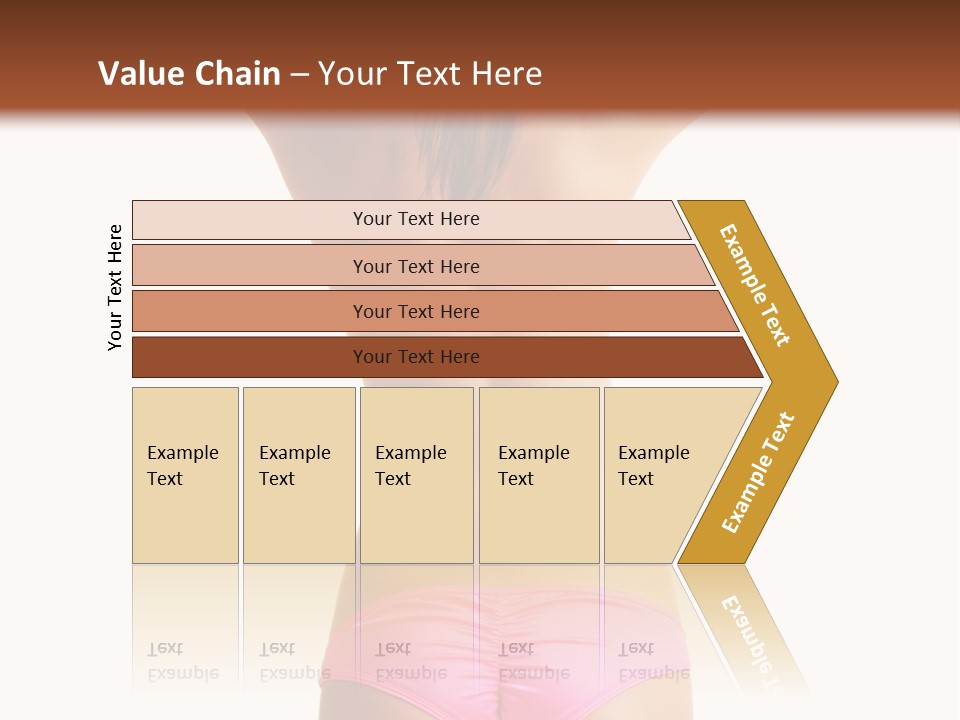 Value Chain – Your Text Here

Your Text Here

Your Text Here

Your Text Here

Your Text Here

Your Text Here

Example Text

Example Text

Example Text

Example Text

Example Text

Example Text

Example Text